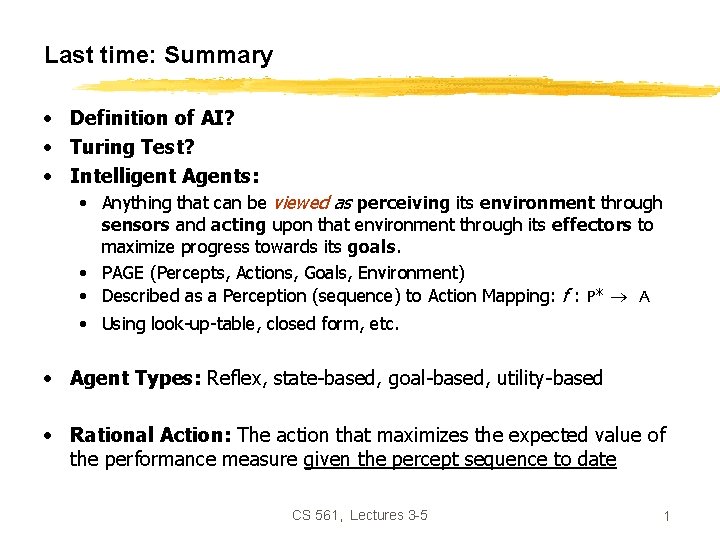 Last time: Summary

• Definition of AI?
• Turing Test?
• Intelligent Agents:
 • Anything that can be viewed as perceiving its environment through sensors and acting upon that environment through its effectors to maximize progress towards its goals.
 • PAGE (Percepts, Actions, Goals, Environment)
 • Described as a Perception (sequence) to Action Mapping: $f : P^* \rightarrow A$
 • Using look-up-table, closed form, etc.

• Agent Types: Reflex, state-based, goal-based, utility-based

• Rational Action: The action that maximizes the expected value of the performance measure given the percept sequence to date

CS 561, Lectures 3-5

1